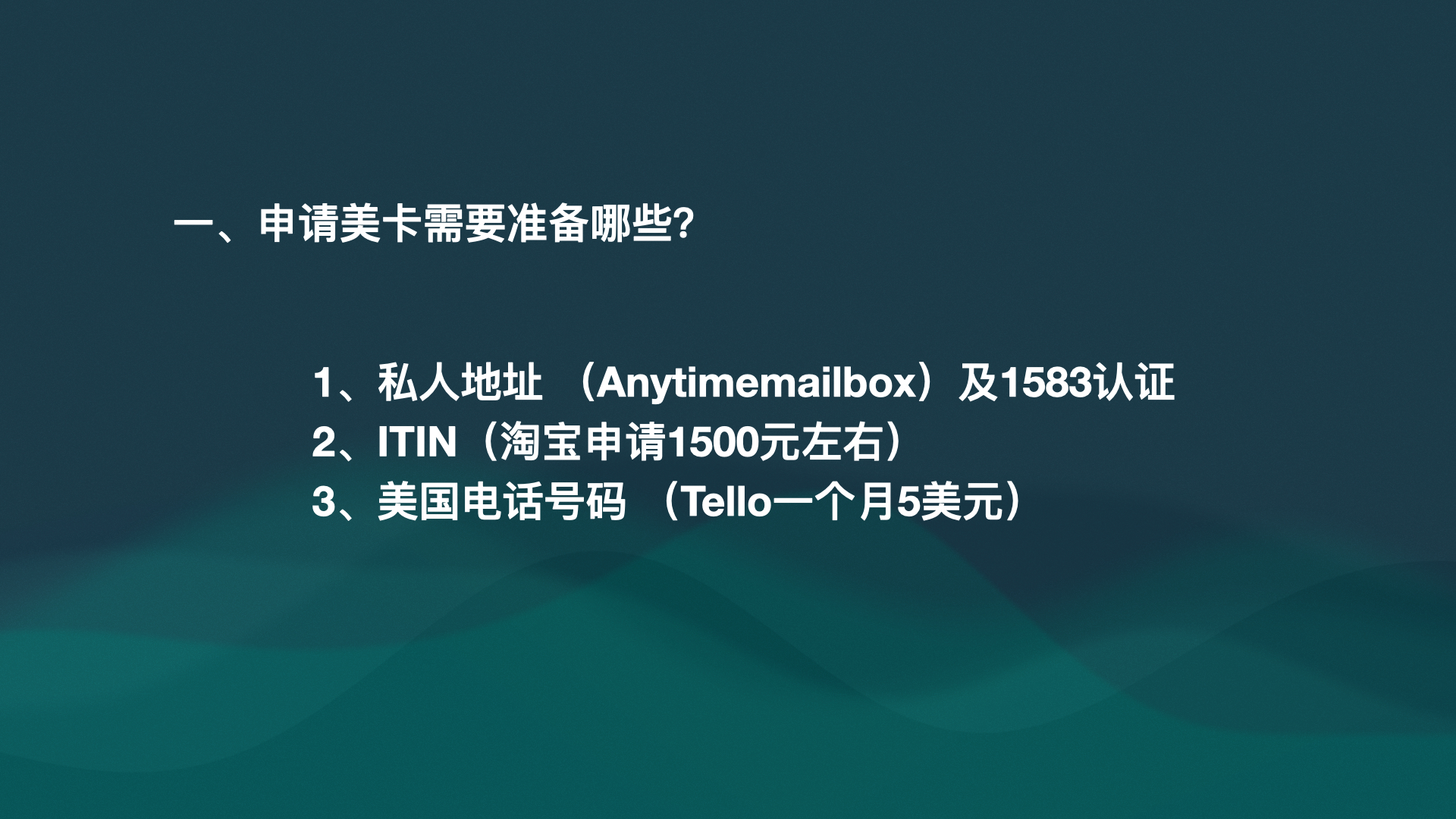 一、申请美卡需要准备哪些?

1、私人地址 （Anytimemailbox）及1583认证
2、ITIN（淘宝申请1500元左右）
3、美国电话号码 （Tello一个月5美元）